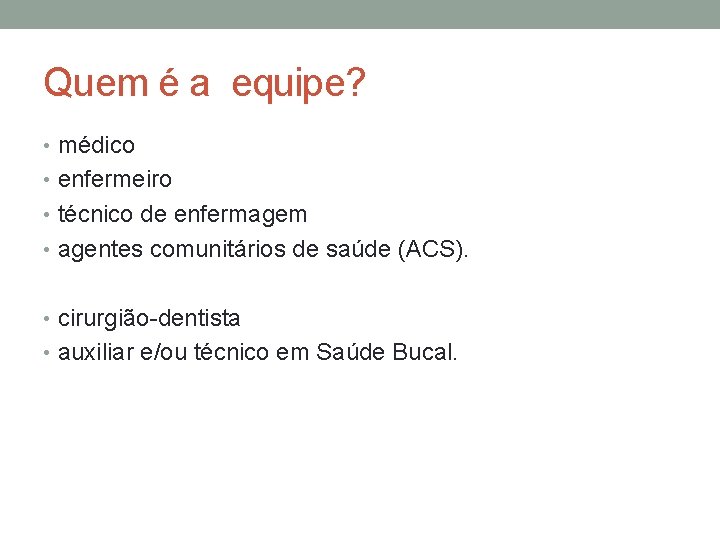 Quem é a  equipe?

• médico
• enfermeiro
• técnico de enfermagem
• agentes comunitários de saúde (ACS).

• cirurgião-dentista
• auxiliar e/ou técnico em Saúde Bucal.